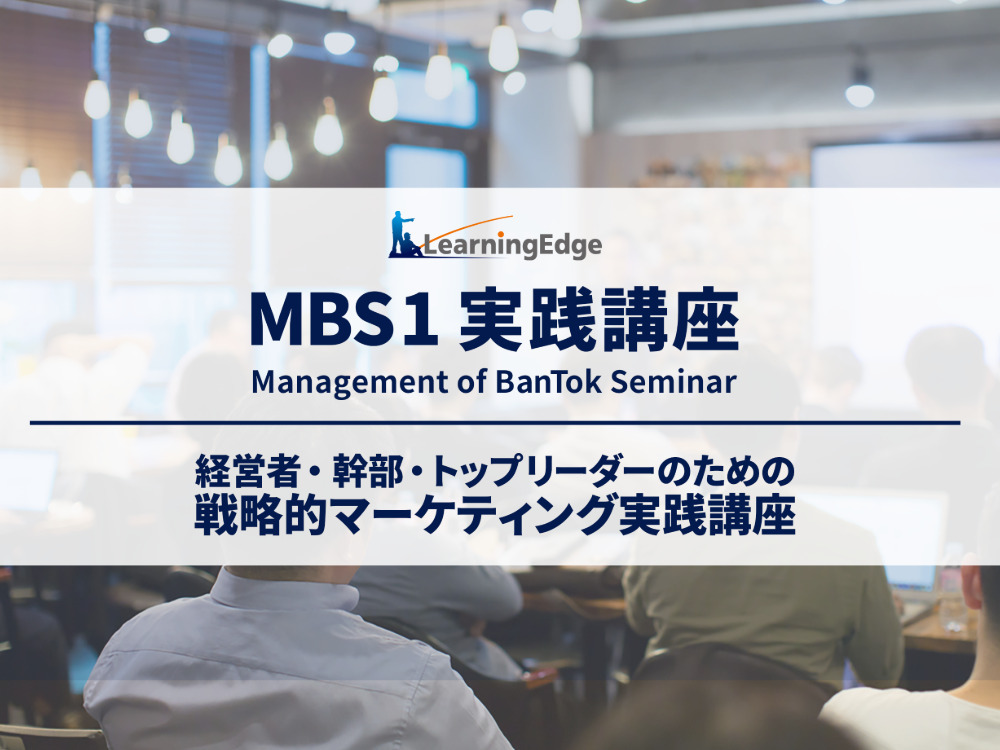 LearningEdge

MBS1 実践講座

Management of BanTok Seminar

経営者・幹部・トップリーダーのための
戦略的マーケティング実践講座